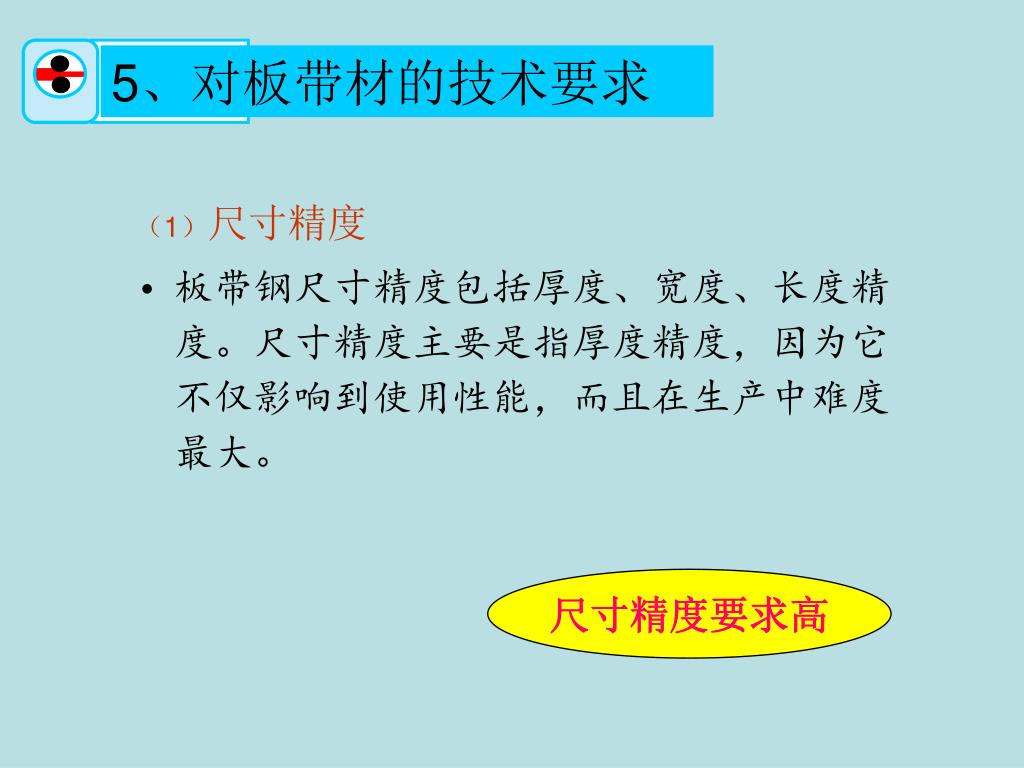 5、对板带材的技术要求

（1）尺寸精度

• 板带钢尺寸精度包括厚度、宽度、长度精度。尺寸精度主要是指厚度精度，因为它不仅影响到使用性能，而且在生产中难度最大。

尺寸精度要求高